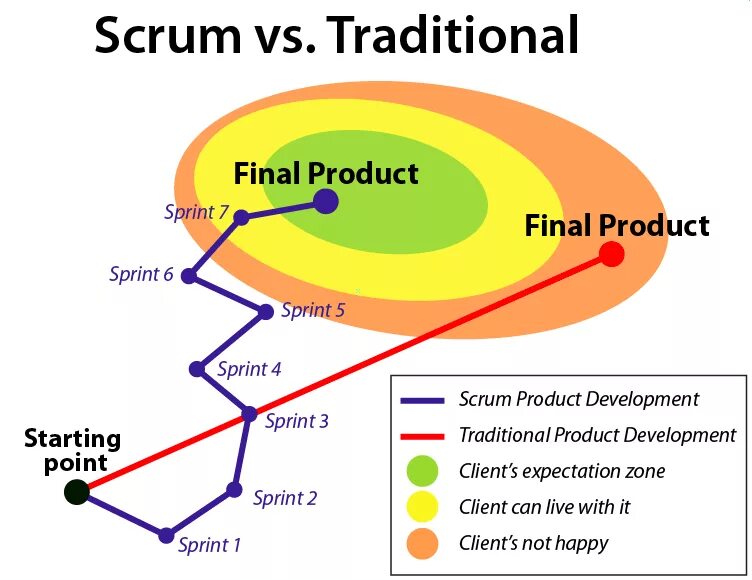 Scrum vs. Traditional

Final Product

Final Product

Sprint 7

Sprint 6

Sprint 5

Sprint 4

Sprint 3

Sprint 2

Sprint 1

Starting point

Scrum Product Development
Traditional Product Development
Client's expectation zone
Client can live with it
Client's not happy